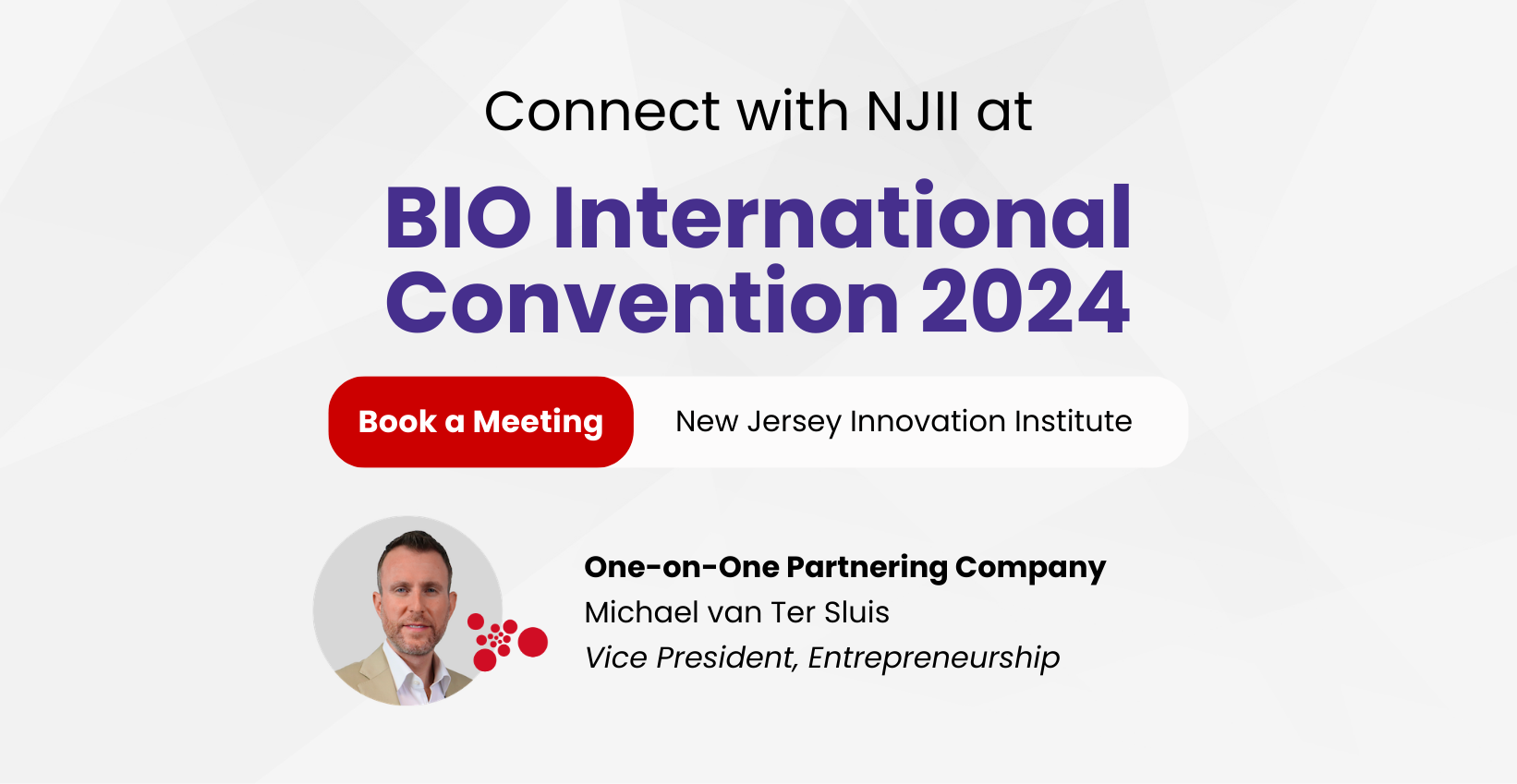 Connect with NJII at

BIO International Convention 2024

Book a Meeting

New Jersey Innovation Institute

One-on-One Partnering Company
Michael van Ter Sluis
Vice President, Entrepreneurship